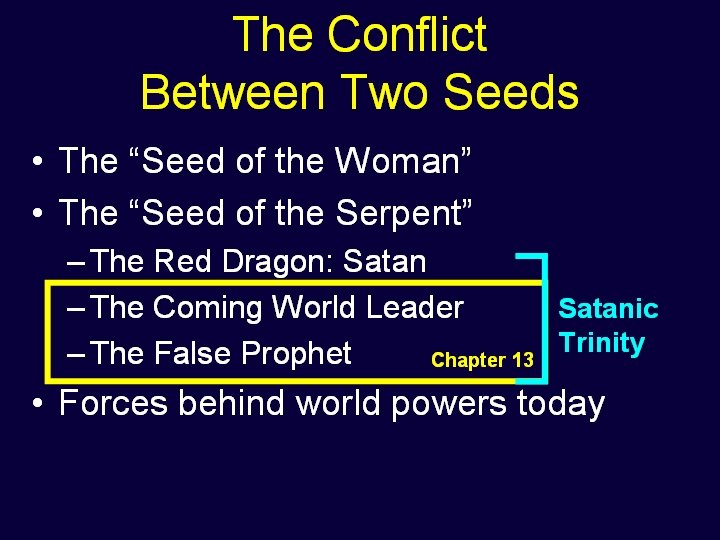 The Conflict
Between Two Seeds

• The “Seed of the Woman”
• The “Seed of the Serpent”
– The Red Dragon: Satan
– The Coming World Leader
– The False Prophet

Chapter 13

Satanic Trinity

• Forces behind world powers today